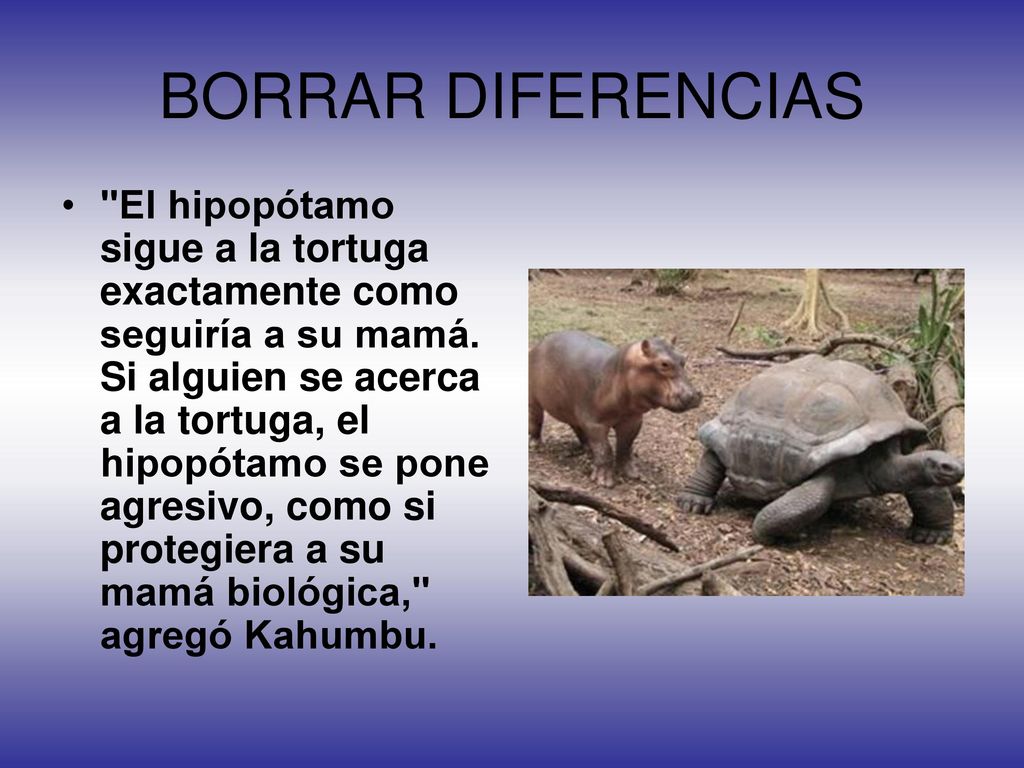 BORRAR DIFERENCIAS

• "El hipopótamo sigue a la tortuga exactamente como seguiría a su mamá. Si alguien se acerca a la tortuga, el hipopótamo se pone agresivo, como si protegiera a su mamá biológica," agregó Kahumbu.